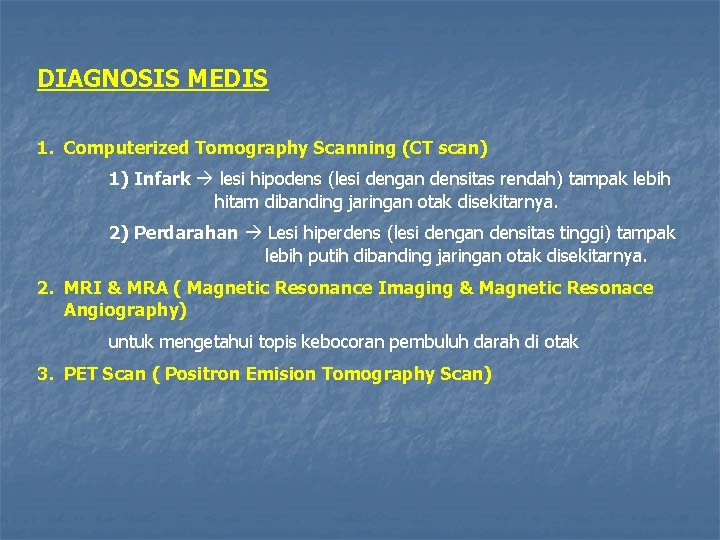 DIAGNOSIS MEDIS

1. Computerized Tomography Scanning (CT scan)

1) Infark → lesi hipodens (lesi dengan densitas rendah) tampak lebih hitam dibanding jaringan otak disekitarnya.

2) Perdarahan → Lesi hiperdens (lesi dengan densitas tinggi) tampak lebih putih dibanding jaringan otak disekitarnya.

2. MRI & MRA ( Magnetic Resonance Imaging & Magnetic Resonace Angiography)

untuk mengetahui topis kebocoran pembuluh darah di otak

3. PET Scan ( Positron Emision Tomography Scan)